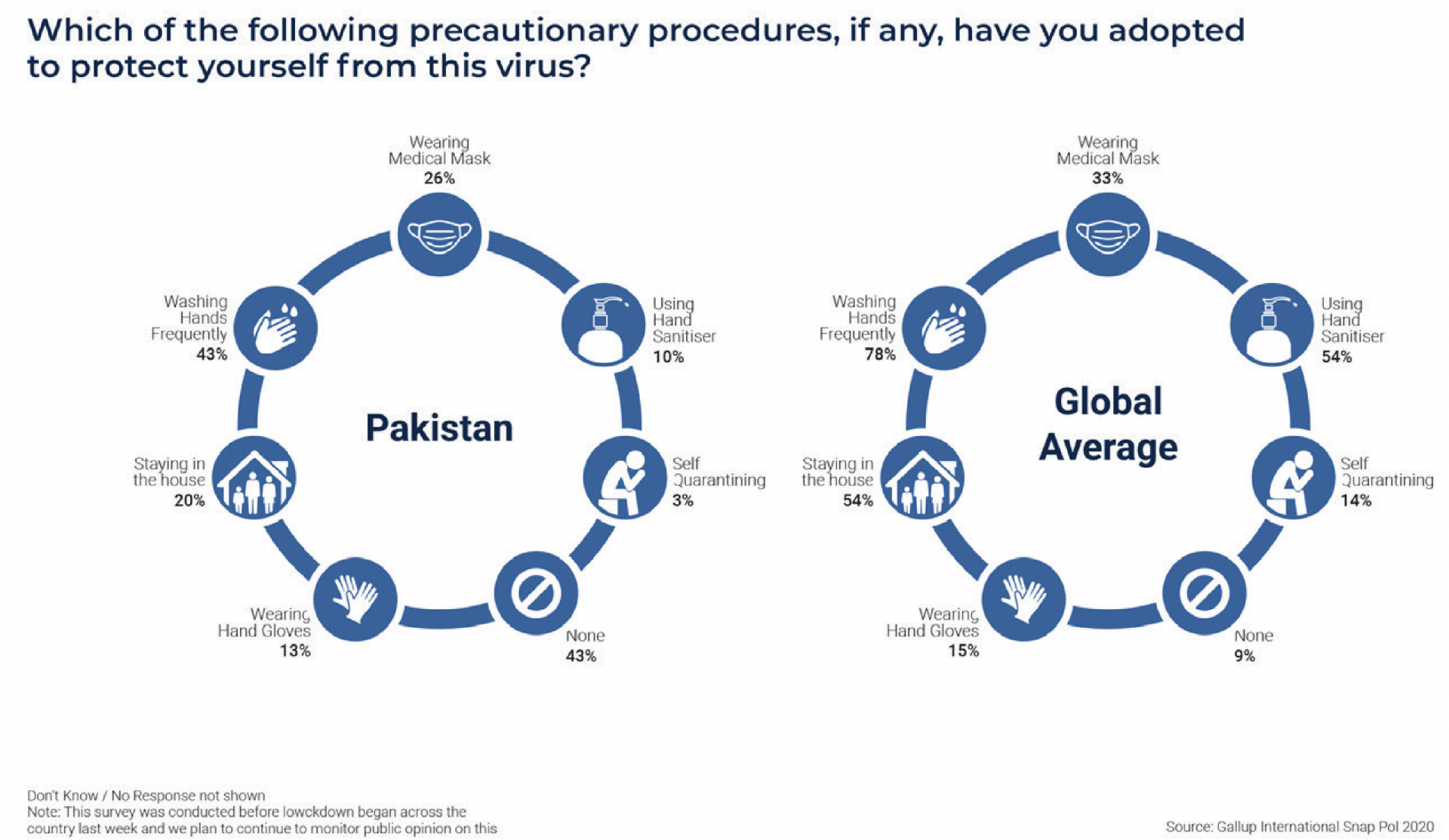 Which of the following precautionary procedures, if any, have you adopted to protect yourself from this virus?

Wearing Medical Mask
26%

Using Hand Sanitiser
10%

Self Quarantining
3%

None
43%

Wearing Hand Gloves
13%

Staying in the house
20%

Washing Hands Frequently
43%

Pakistan

Wearing Medical Mask
33%

Using Hand Sanitiser
54%

Self Quarantining
14%

None
9%

Wearing Hand Gloves
15%

Staying in the house
54%

Washing Hands Frequently
78%

Global Average

Don't Know / No Response not shown
Note: This survey was conducted before lowckdown began across the country last week and we plan to continue to monitor public opinion on this

Source: Gallup International Snap Pol 2020